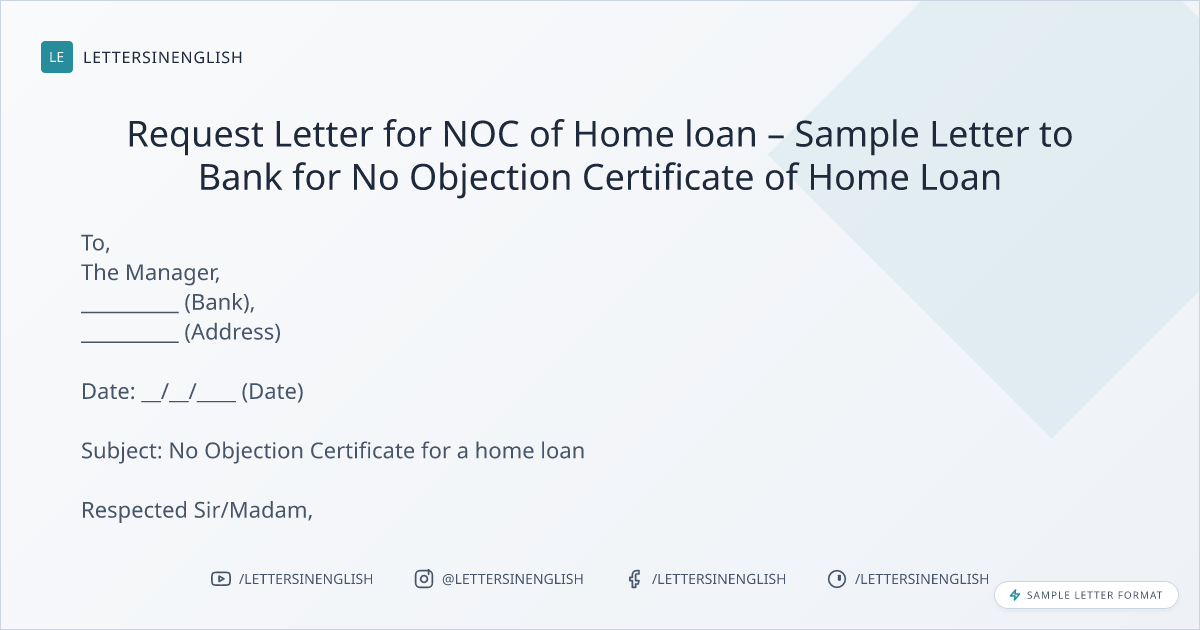 LE LETTERSINENGLISH

Request Letter for NOC of Home loan – Sample Letter to Bank for No Objection Certificate of Home Loan

To,
The Manager,
__________ (Bank),
__________ (Address)

Date: __/__/____ (Date)

Subject: No Objection Certificate for a home loan

Respected Sir/Madam,

/LETTERSINENGLISH @LETTERSINENGLISH /LETTERSINENGLISH /LETTERSINENGLISH

SAMPLE LETTER FORMAT